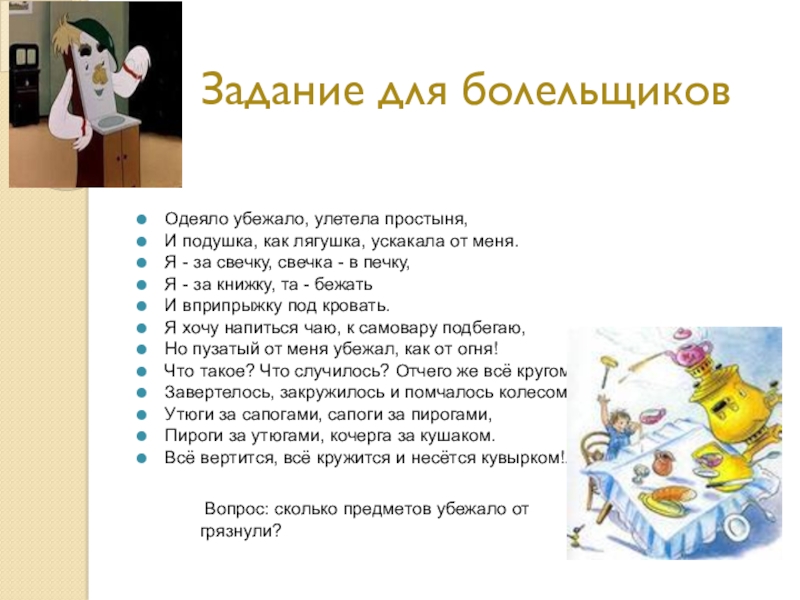 Задание для болельщиков

Одеяло убежало, улетела простыня,
И подушка, как лягушка, ускакала от меня.
Я - за свечку, свечка - в печку,
Я - за книжку, та - бежать
И вприпрыжку под кровать.
Я хочу напиться чаю, к самовару подбегаю,
Но пузатый от меня убежал, как от огня!
Что такое? Что случилось? Отчего же всё кругом
Завертелось, закружилось и помчалось колесом
Утюги за сапогами, сапоги за пирогами,
Пироги за утюгами, кочерга за кушаком.
Всё вертится, всё кружится и несётся кувырком!

Вопрос: сколько предметов убежало от грязнули?